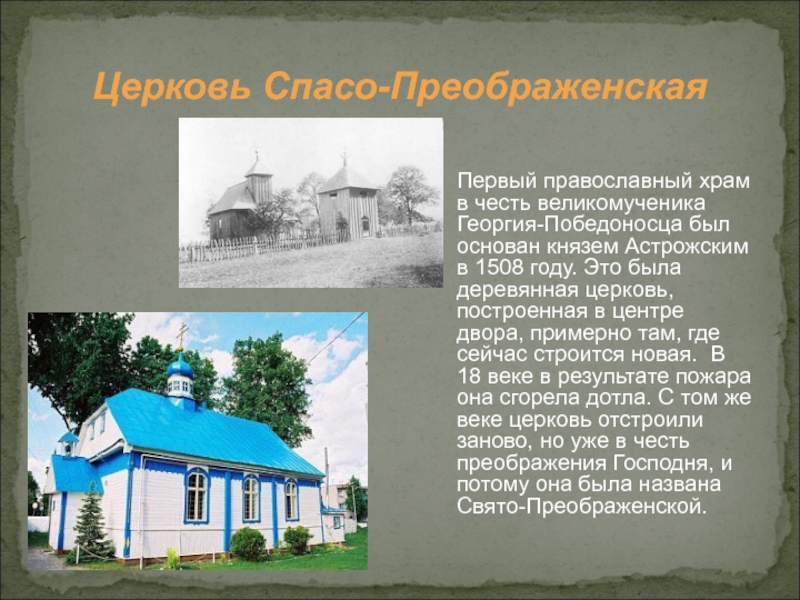 Церковь Спасо-Преображенская

Первый православный храм в честь великомученика Георгия-Победоносца был основан князем Астрожским в 1508 году. Это была деревянная церковь, построенная в центре двора, примерно там, где сейчас строится новая. В 18 веке в результате пожара она сгорела дотла. С том же веке церковь отстроили заново, но уже в честь преображения Господня, и потому она была названа Свято-Преображенской.